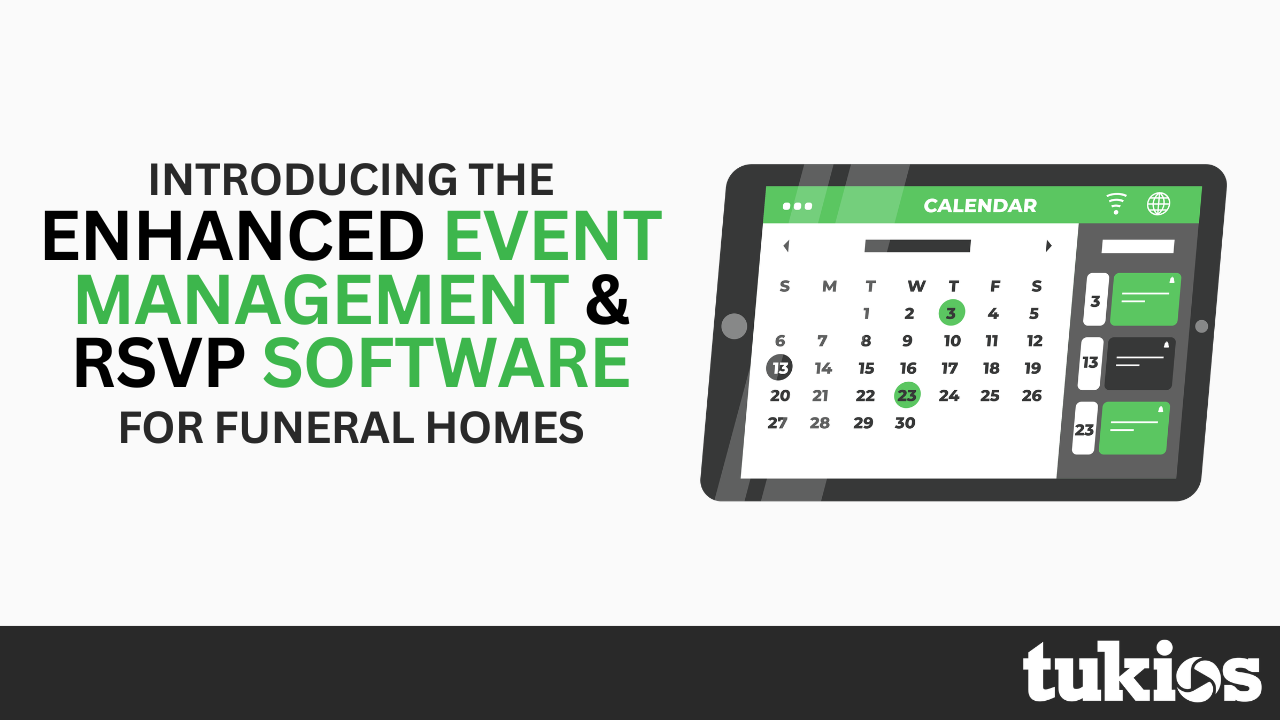 INTRODUCING THE
ENHANCED EVENT MANAGEMENT & RSVP SOFTWARE
FOR FUNERAL HOMES

CALENDAR

| S | M | T | W | T | F | S |
|---|---|---|---|---|---|---|
| | | 1 | 2 | 3 | 4 | 5 |
| 6 | 7 | 8 | 9 | 10 | 11 | 12 |
| 13 | 14 | 15 | 16 | 17 | 18 | 19 |
| 20 | 21 | 22 | 23 | 24 | 25 | 26 |
| 27 | 28 | 29 | 30 | | | |

3
13
23

tukios